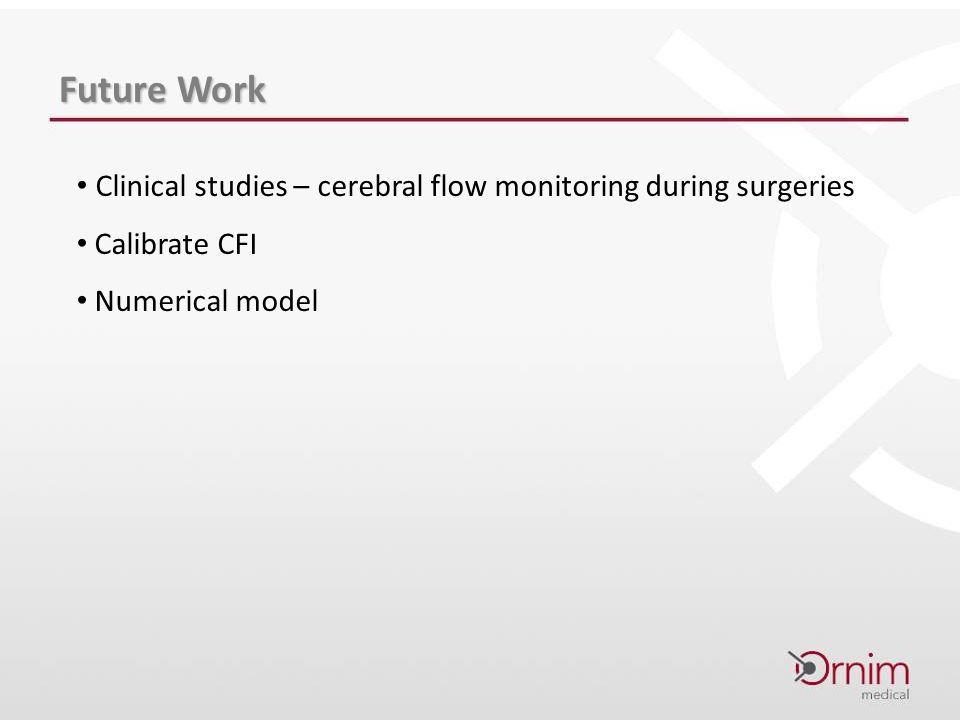 Future Work

• Clinical studies – cerebral flow monitoring during surgeries

• Calibrate CFI

• Numerical model

Ornim medical